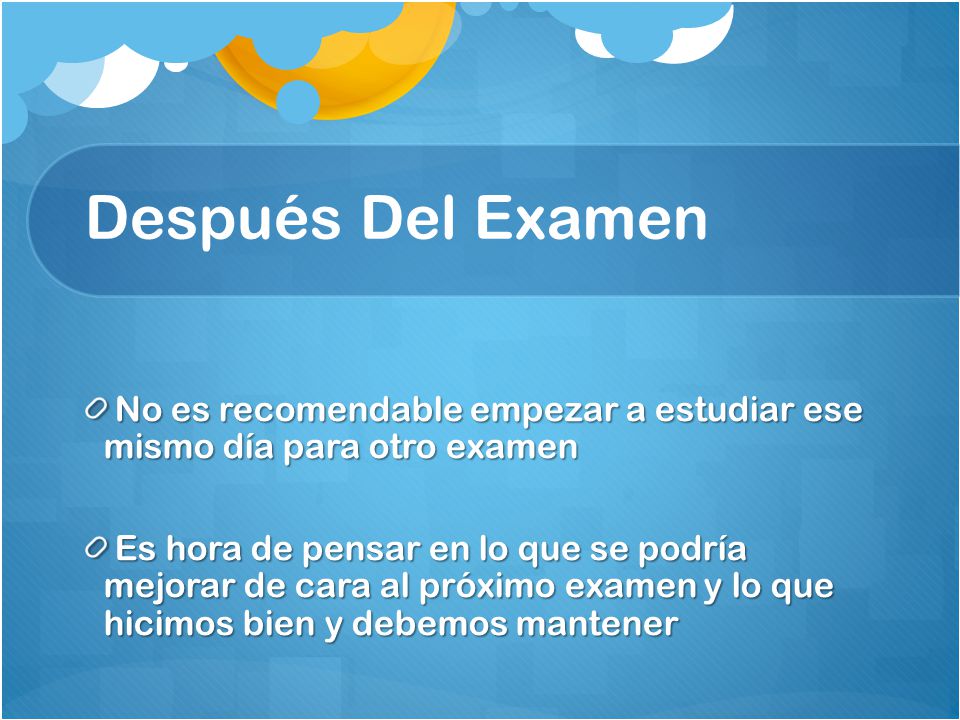 Después Del Examen

No es recomendable empezar a estudiar ese mismo día para otro examen

Es hora de pensar en lo que se podría mejorar de cara al próximo examen y lo que hicimos bien y debemos mantener